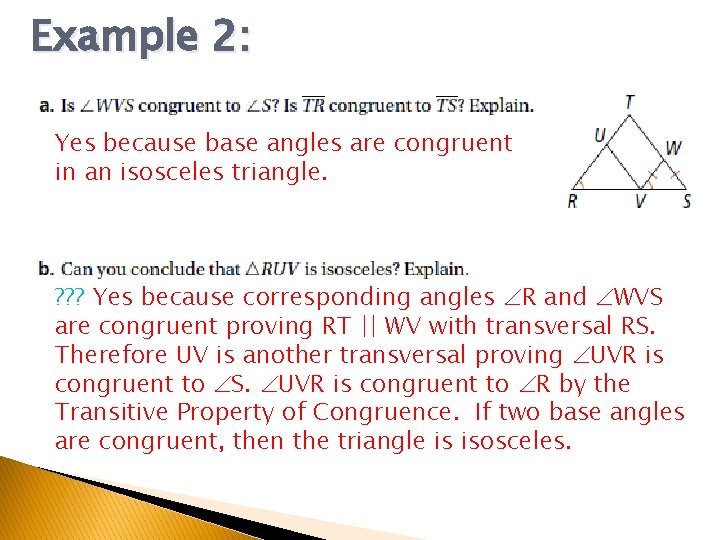 Example 2:

a. Is $\angle WVS$ congruent to $\angle S$? Is $\overline{TR}$ congruent to $\overline{TS}$? Explain.

Yes because base angles are congruent in an isosceles triangle.

T
U
W
R
V
S

b. Can you conclude that $\triangle RUV$ is isosceles? Explain.

??? Yes because corresponding angles $\angle$R and $\angle$WVS are congruent proving RT || WV with transversal RS. Therefore UV is another transversal proving $\angle$UVR is congruent to $\angle$S. $\angle$UVR is congruent to $\angle$R by the Transitive Property of Congruence. If two base angles are congruent, then the triangle is isosceles.